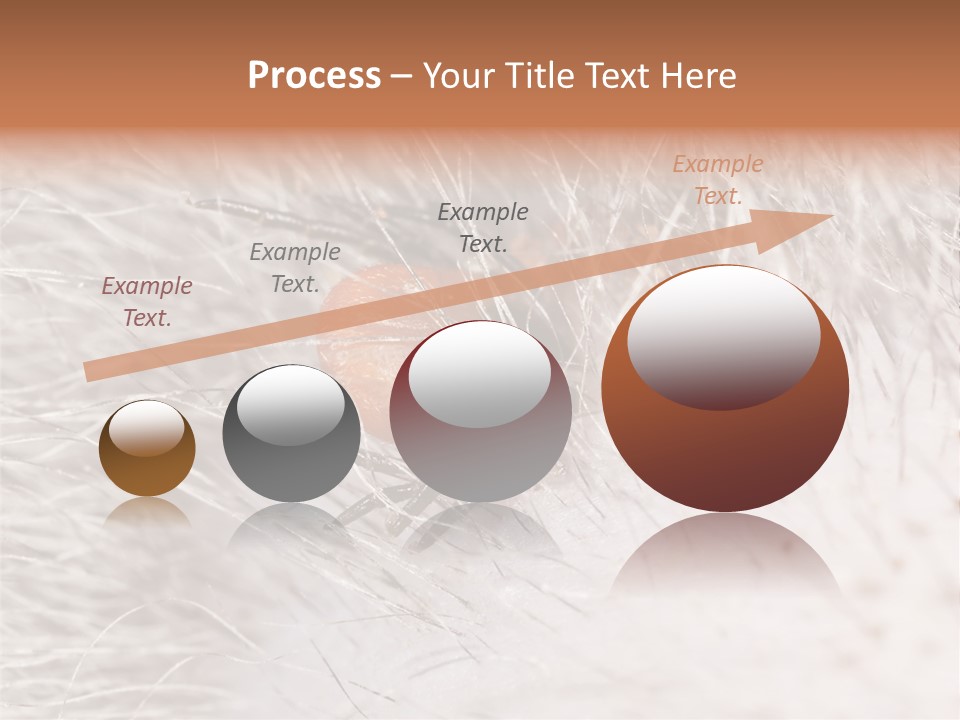 Process – Your Title Text Here

Example Text.

Example Text.

Example Text.

Example Text.